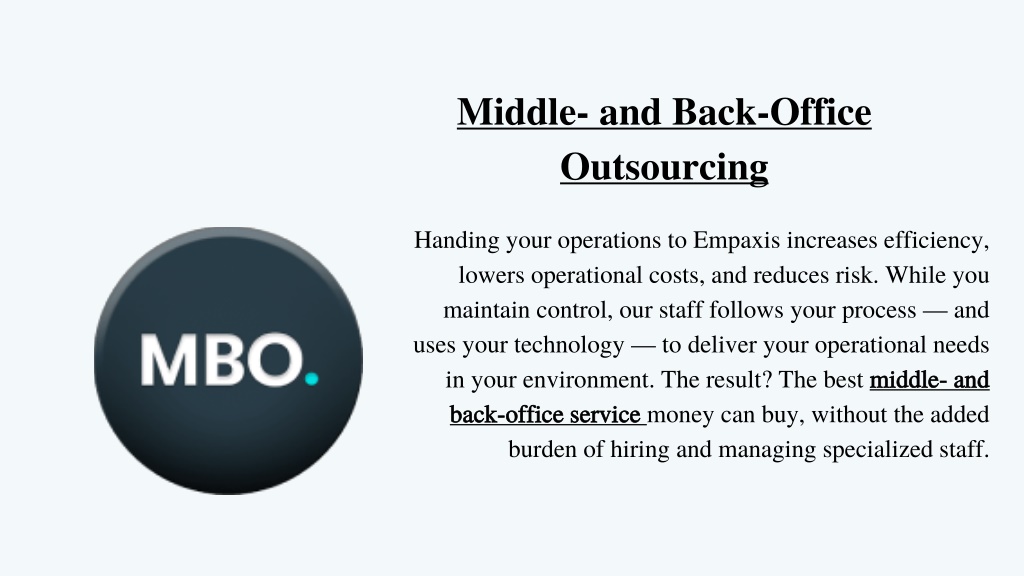 MBO.

Middle- and Back-Office Outsourcing

Handing your operations to Empaxis increases efficiency, lowers operational costs, and reduces risk. While you maintain control, our staff follows your process — and uses your technology — to deliver your operational needs in your environment. The result? The best middle- and back-office service money can buy, without the added burden of hiring and managing specialized staff.